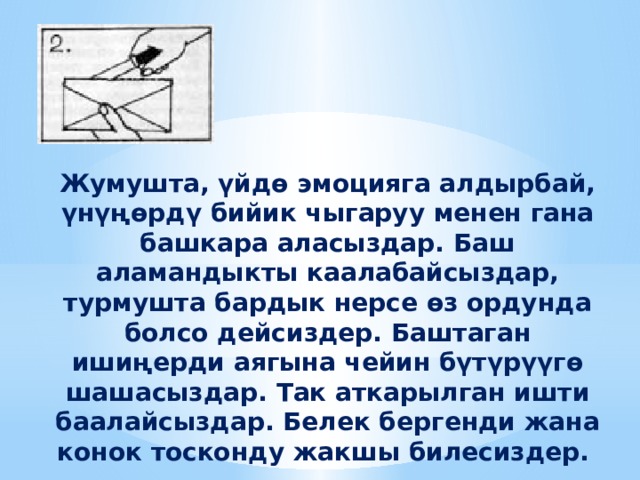 2.

Жумушта, үйдө эмоцияга алдырбай, үнүңөрдү бийик чыгаруу менен гана башкара аласыздар. Баш аламандыкты каалабайсыздар, турмушта бардык нерсе өз ордунда болсо дейсиздер. Баштаган ишиңерди аягына чейин бүтүрүүгө шашасыздар. Так аткарылган ишти баалайсыздар. Белек бергенди жана конок тосконду жакшы билесиздер.